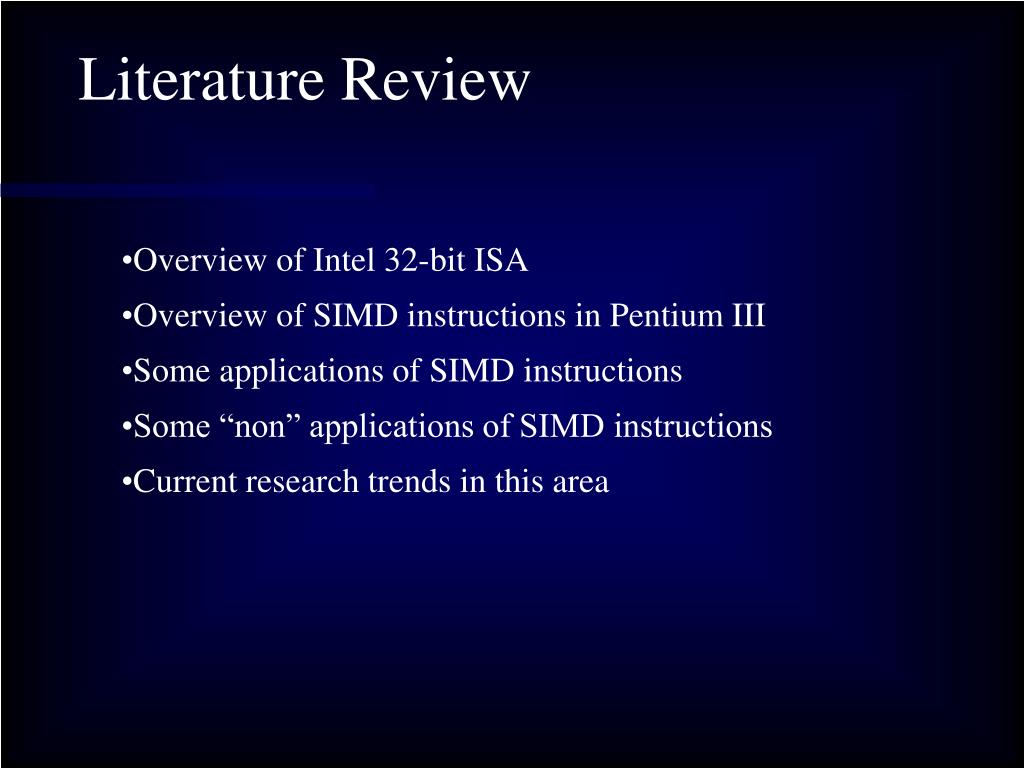 Literature Review

•Overview of Intel 32-bit ISA
•Overview of SIMD instructions in Pentium III
•Some applications of SIMD instructions
•Some “non” applications of SIMD instructions
•Current research trends in this area